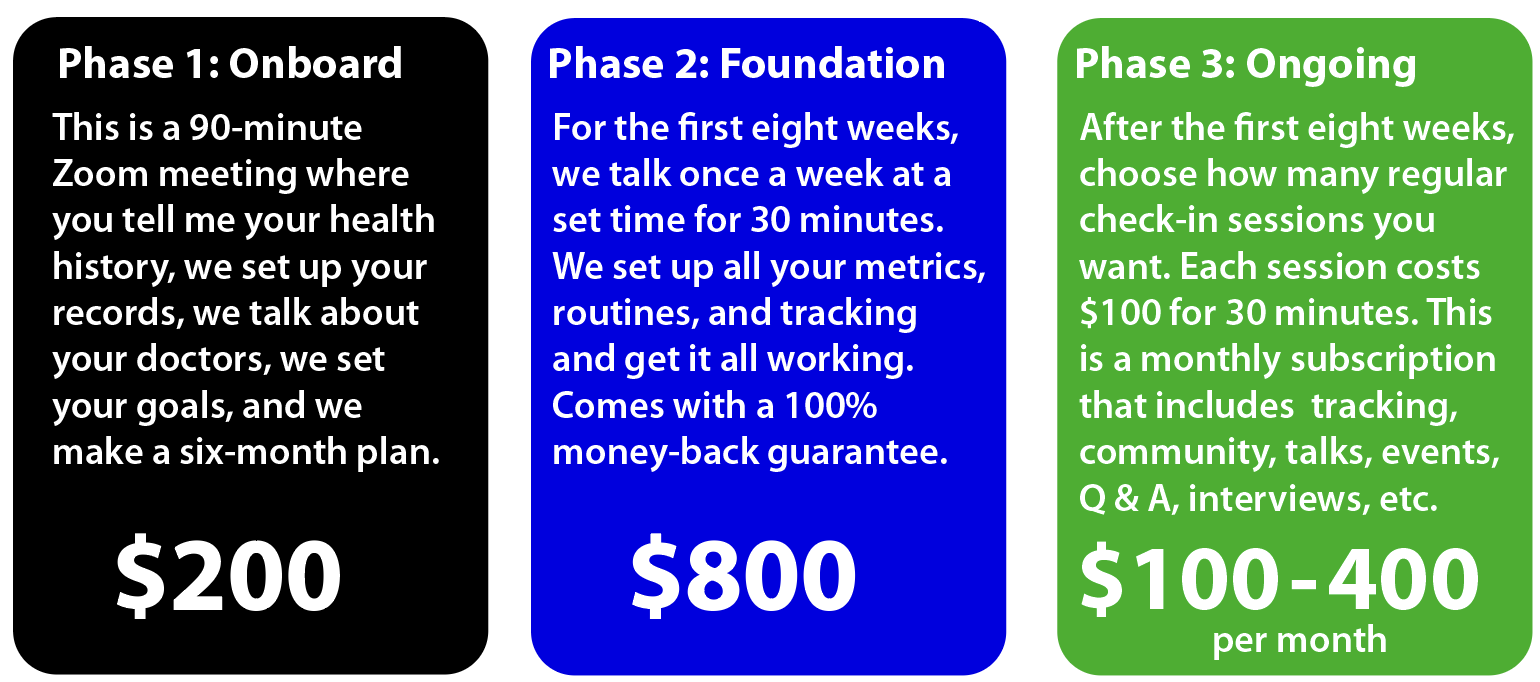 Phase 1: Onboard

This is a 90-minute Zoom meeting where you tell me your health history, we set up your records, we talk about your doctors, we set your goals, and we make a six-month plan.

\$200

Phase 2: Foundation

For the first eight weeks, we talk once a week at a set time for 30 minutes. We set up all your metrics, routines, and tracking and get it all working. Comes with a 100% money-back guarantee.

\$800

Phase 3: Ongoing

After the first eight weeks, choose how many regular check-in sessions you want. Each session costs \$100 for 30 minutes. This is a monthly subscription that includes tracking, community, talks, events, Q & A, interviews, etc.

\$100 - 400
per month